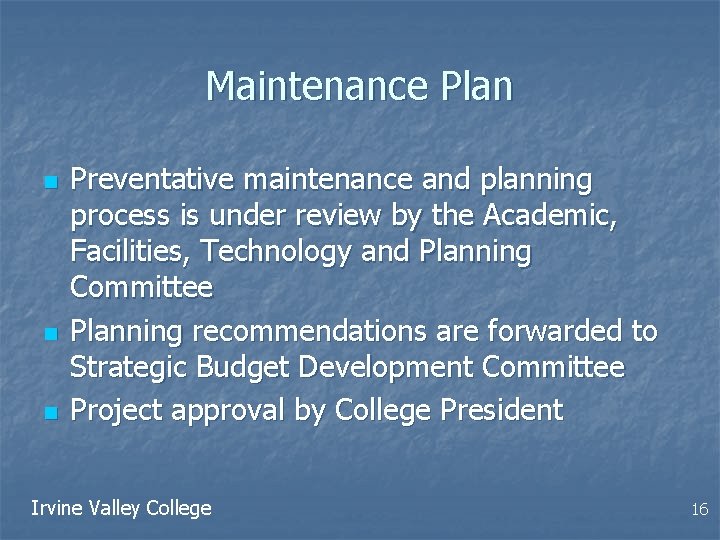 Maintenance Plan

- Preventative maintenance and planning process is under review by the Academic, Facilities, Technology and Planning Committee
- Planning recommendations are forwarded to Strategic Budget Development Committee
- Project approval by College President

Irvine Valley College

16